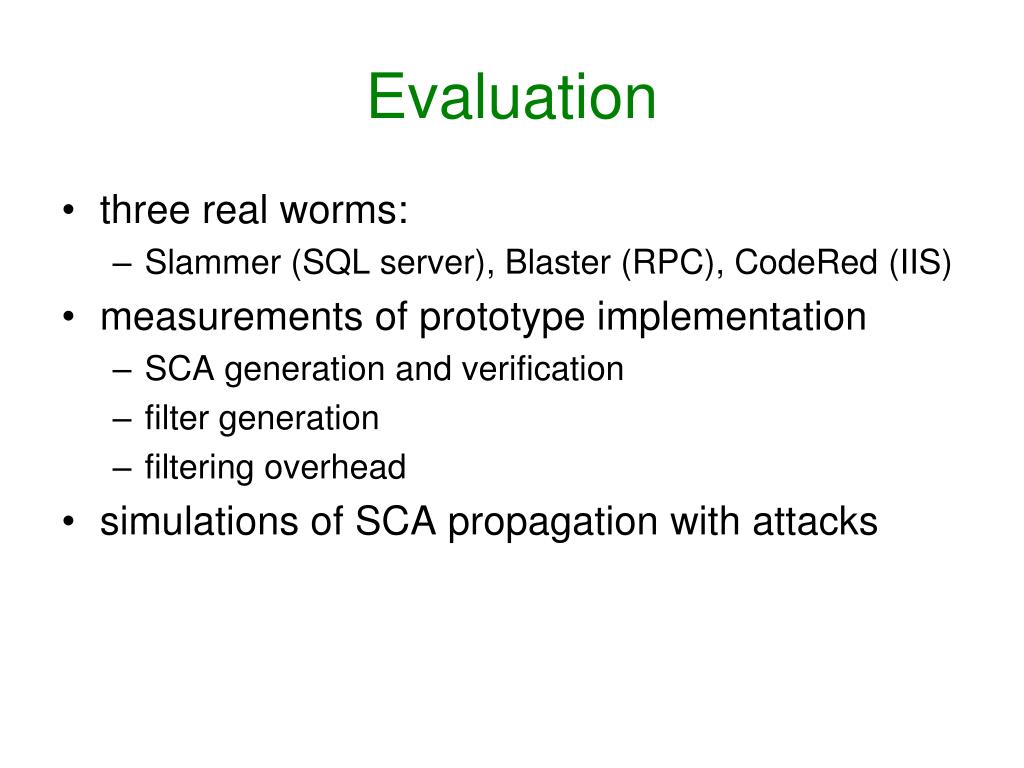 Evaluation

• three real worms:
  – Slammer (SQL server), Blaster (RPC), CodeRed (IIS)
• measurements of prototype implementation
  – SCA generation and verification
  – filter generation
  – filtering overhead
• simulations of SCA propagation with attacks